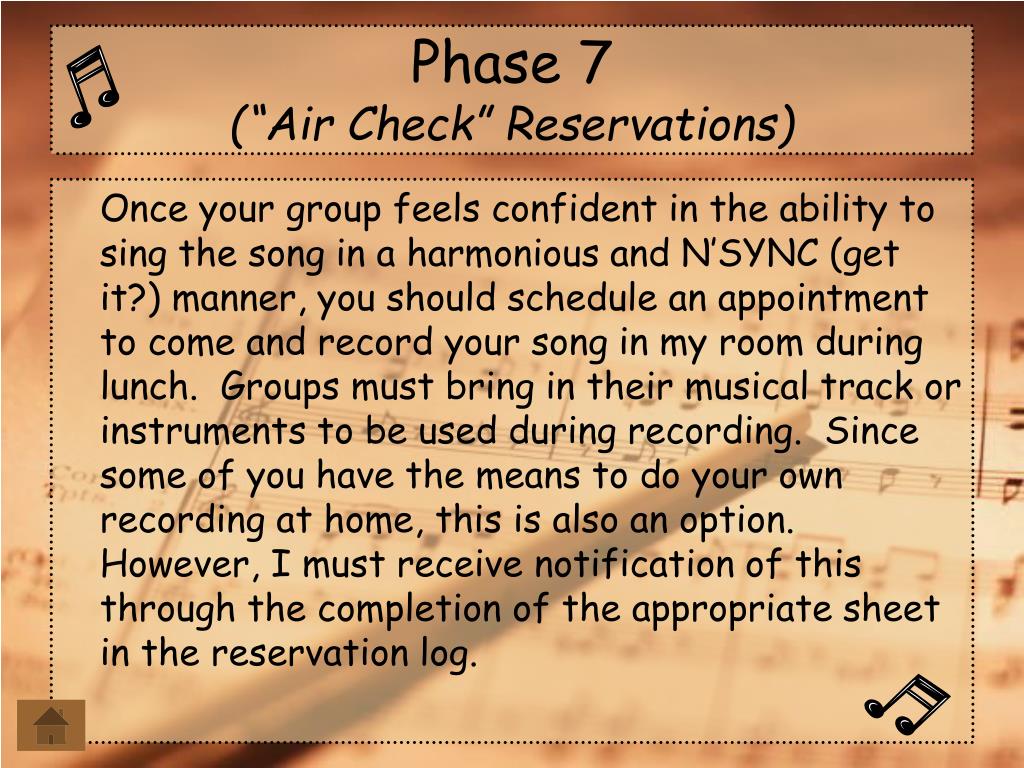 Phase 7
(“Air Check” Reservations)

Once your group feels confident in the ability to sing the song in a harmonious and N’SYNC (get it?) manner, you should schedule an appointment to come and record your song in my room during lunch. Groups must bring in their musical track or instruments to be used during recording. Since some of you have the means to do your own recording at home, this is also an option. However, I must receive notification of this through the completion of the appropriate sheet in the reservation log.